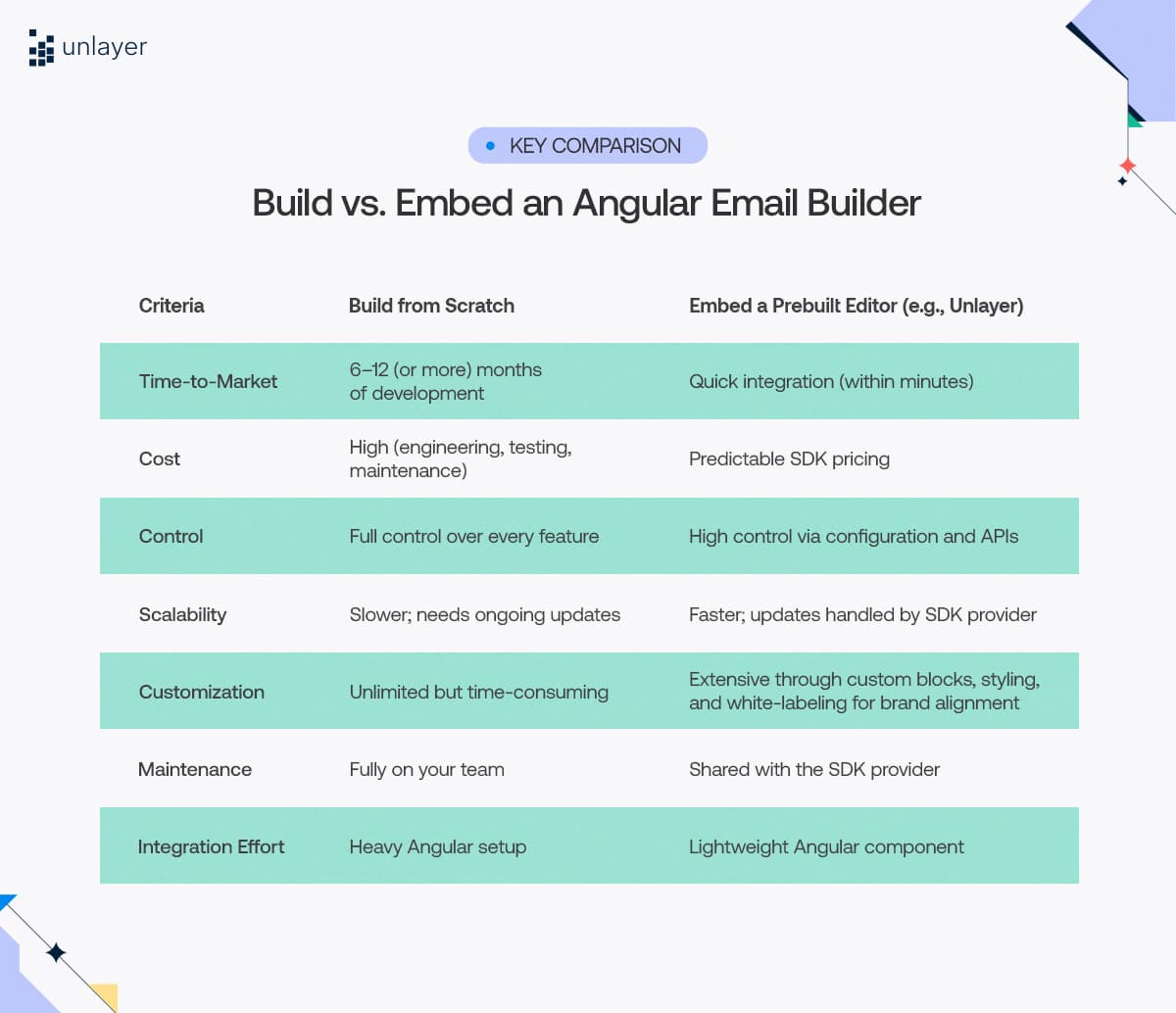 unlayer

KEY COMPARISON

Build vs. Embed an Angular Email Builder

| Criteria | Build from Scratch | Embed a Prebuilt Editor (e.g., Unlayer) |
|---|---|---|
| Time-to-Market | 6–12 (or more) months of development | Quick integration (within minutes) |
| Cost | High (engineering, testing, maintenance) | Predictable SDK pricing |
| Control | Full control over every feature | High control via configuration and APIs |
| Scalability | Slower; needs ongoing updates | Faster; updates handled by SDK provider |
| Customization | Unlimited but time-consuming | Extensive through custom blocks, styling, and white-labeling for brand alignment |
| Maintenance | Fully on your team | Shared with the SDK provider |
| Integration Effort | Heavy Angular setup | Lightweight Angular component |